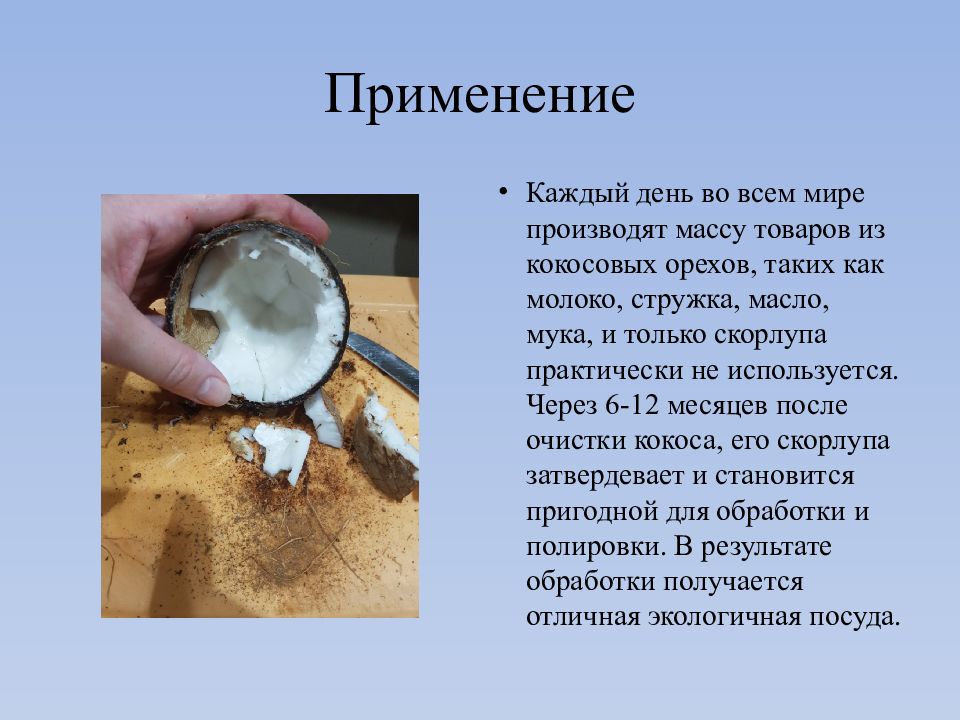 Применение

• Каждый день во всем мире производят массу товаров из кокосовых орехов, таких как молоко, стружка, масло, мука, и только скорлупа практически не используется. Через 6-12 месяцев после очистки кокоса, его скорлупа затвердевает и становится пригодной для обработки и полировки. В результате обработки получается отличная экологичная посуда.